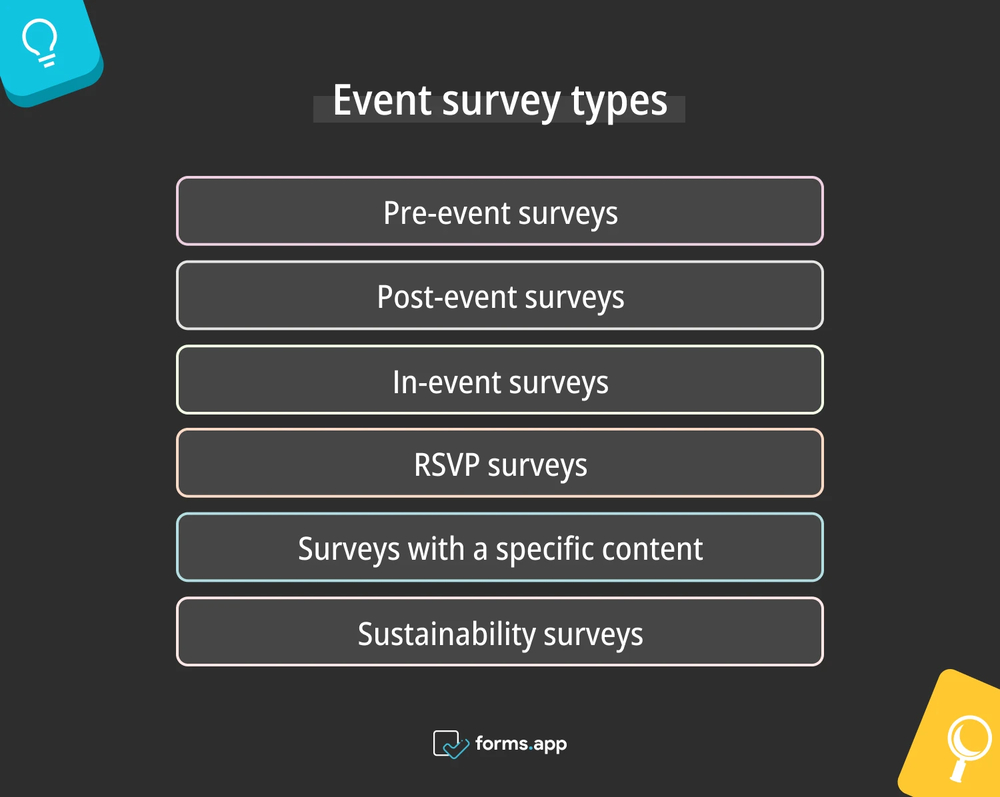 Event survey types

Pre-event surveys

Post-event surveys

In-event surveys

RSVP surveys

Surveys with a specific content

Sustainability surveys

forms.app